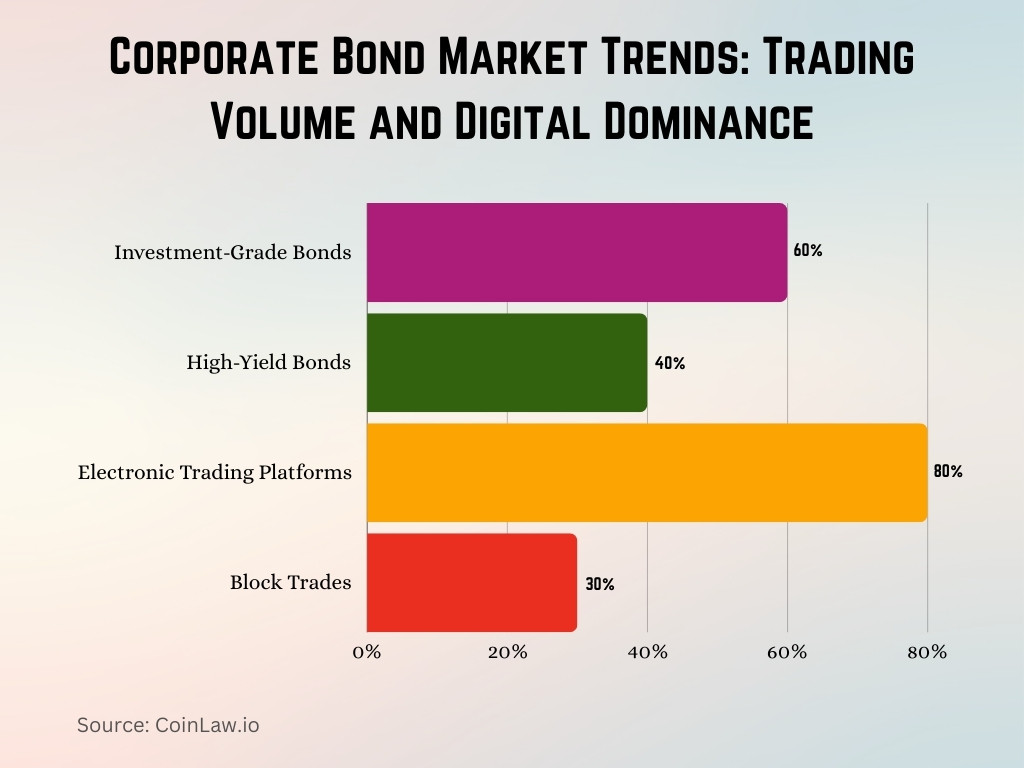 Corporate Bond Market Trends: Trading Volume and Digital Dominance

Investment-Grade Bonds 60%
High-Yield Bonds 40%
Electronic Trading Platforms 80%
Block Trades 30%

0% 20% 40% 60% 80%

Source: CoinLaw.io